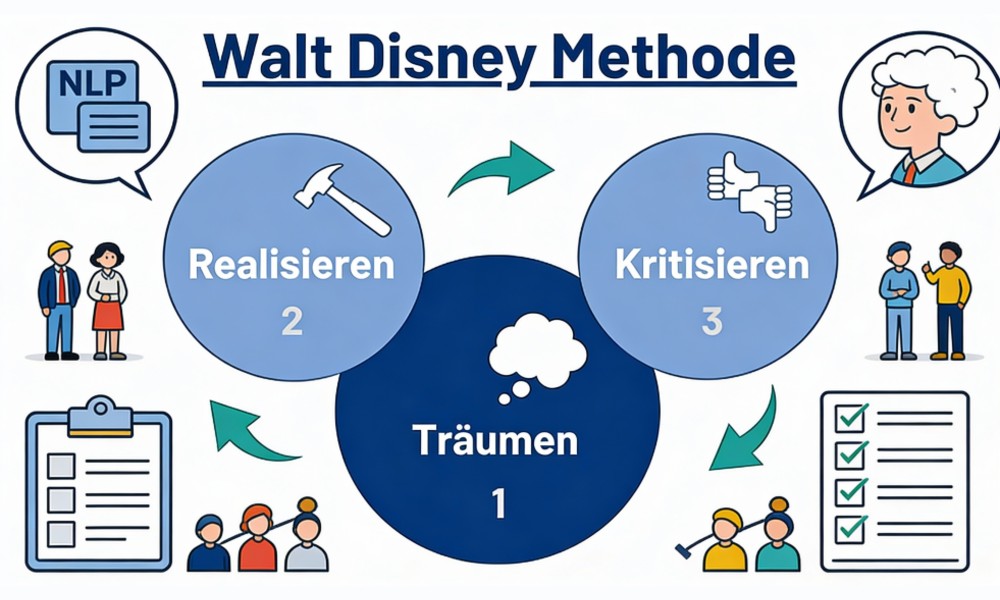 Walt Disney Methode

NLP

Realisieren
2

Kritisieren
3

Träumen
1